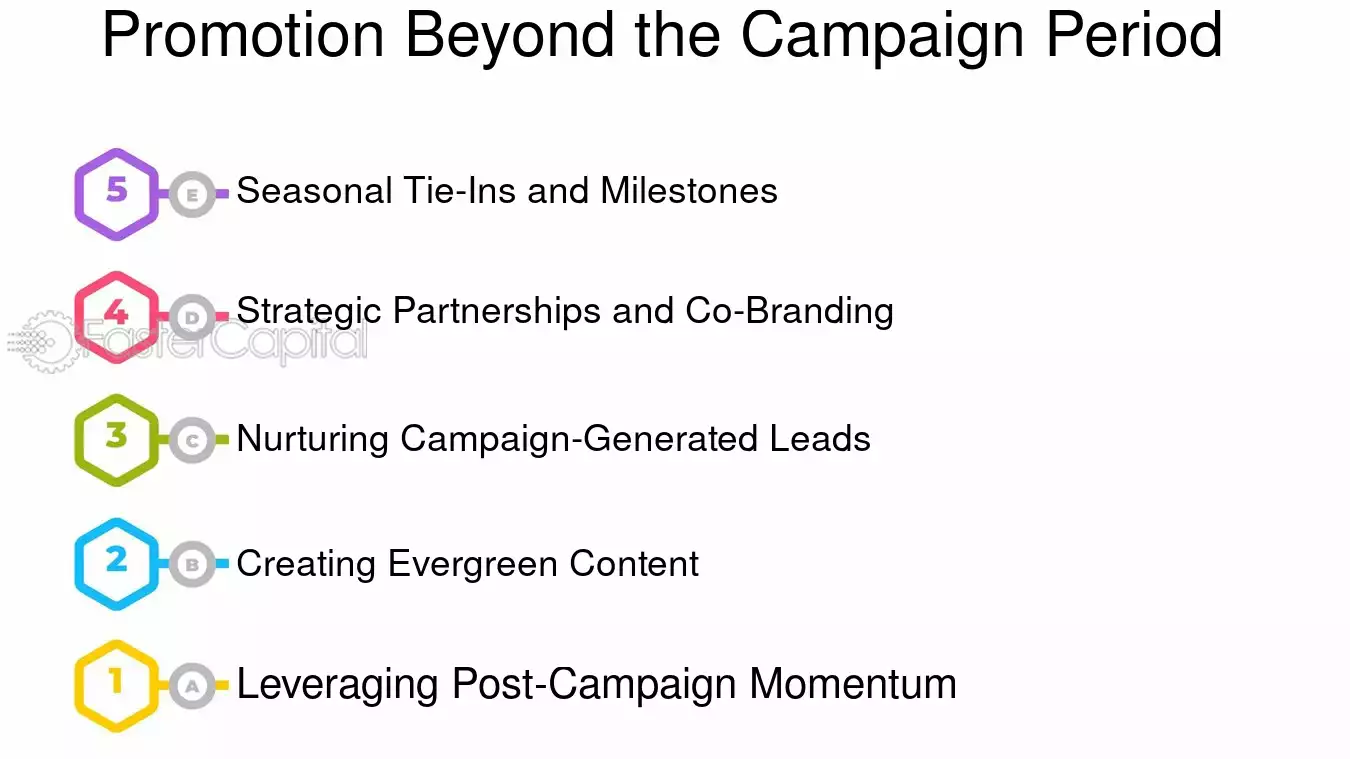 Promotion Beyond the Campaign Period

5 E Seasonal Tie-Ins and Milestones

4 D Strategic Partnerships and Co-Branding

FasterCapital

3 C Nurturing Campaign-Generated Leads

2 B Creating Evergreen Content

1 A Leveraging Post-Campaign Momentum